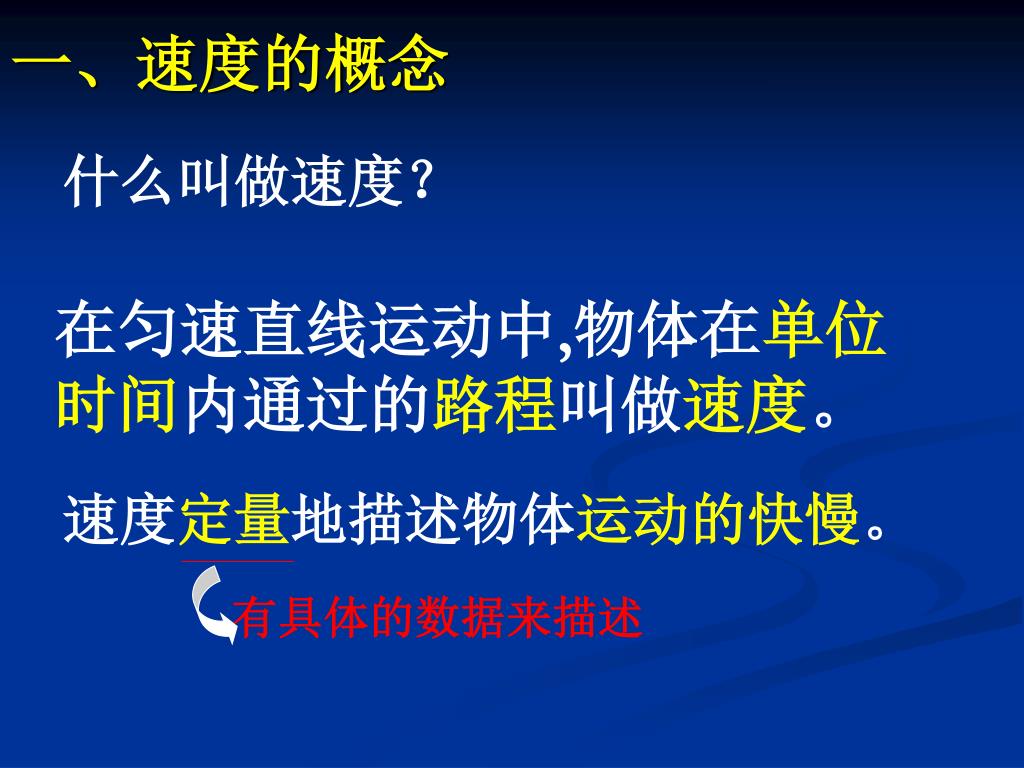 一、速度的概念

什么叫做速度?

在匀速直线运动中,物体在单位时间内通过的路程叫做速度。

速度定量地描述物体运动的快慢。

有具体的数据来描述